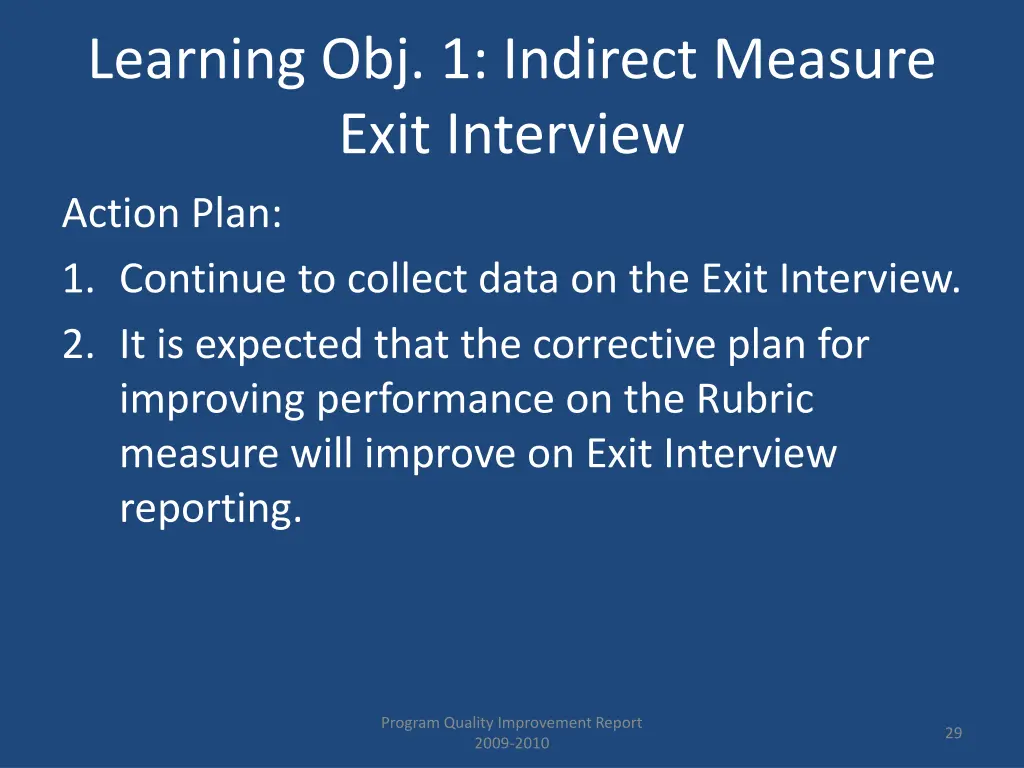 Learning Obj. 1: Indirect Measure Exit Interview

Action Plan:

1. Continue to collect data on the Exit Interview.
2. It is expected that the corrective plan for improving performance on the Rubric measure will improve on Exit Interview reporting.

Program Quality Improvement Report 2009-2010

29